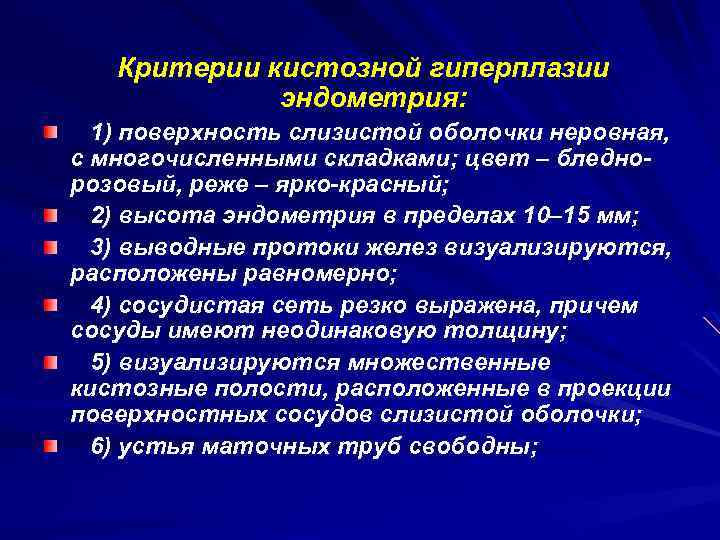 Критерии кистозной гиперплазии эндометрия:

1) поверхность слизистой оболочки неровная, с многочисленными складками; цвет – бледно-розовый, реже – ярко-красный;

2) высота эндометрия в пределах 10–15 мм;

3) выводные протоки желез визуализируются, расположены равномерно;

4) сосудистая сеть резко выражена, причем сосуды имеют неодинаковую толщину;

5) визуализируются множественные кистозные полости, расположенные в проекции поверхностных сосудов слизистой оболочки;

6) устья маточных труб свободны;